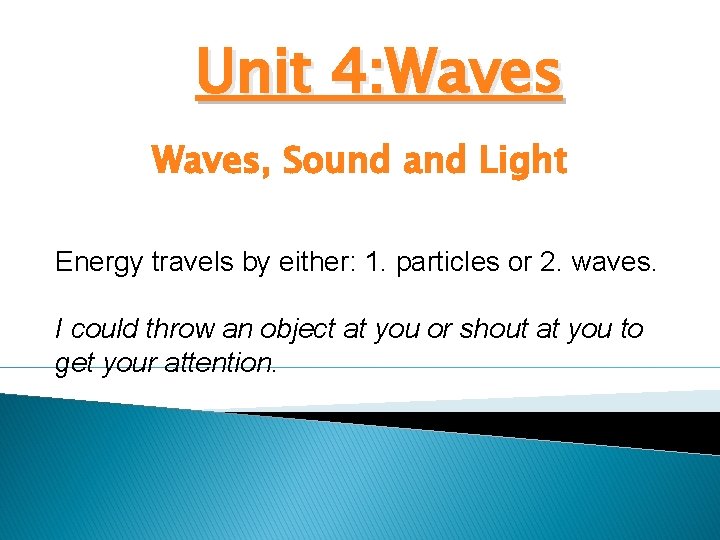 Unit 4:Waves

Waves, Sound and Light

Energy travels by either: 1. particles or 2. waves.

I could throw an object at you or shout at you to get your attention.